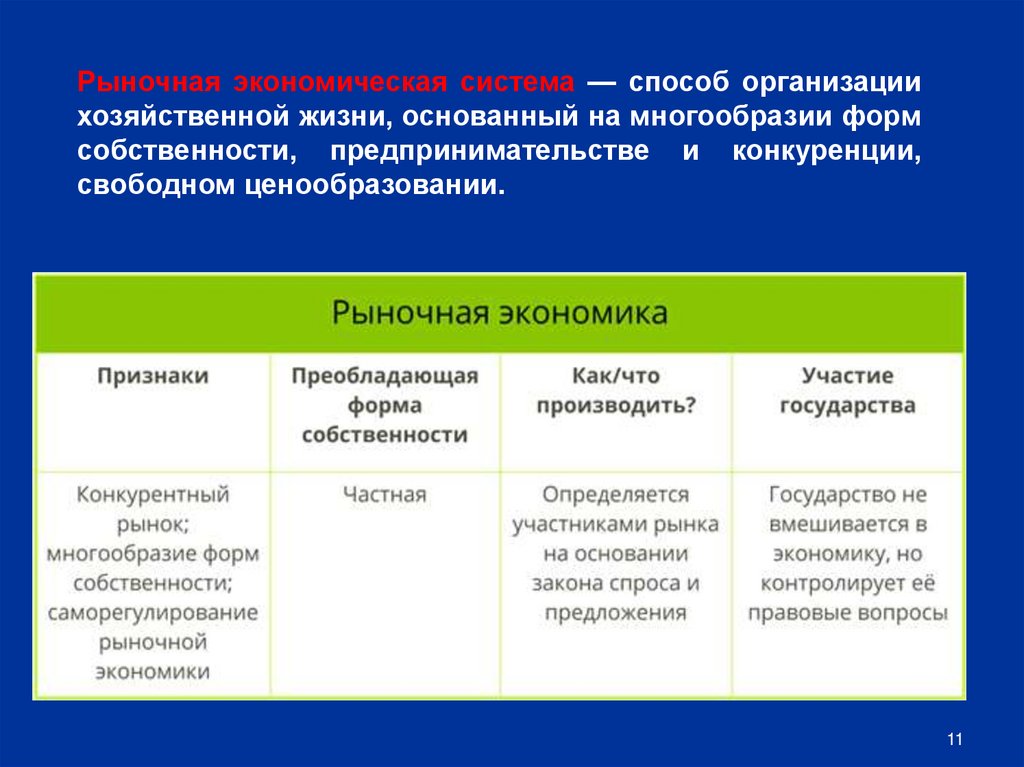 Рыночная экономическая система — способ организации хозяйственной жизни, основанный на многообразии форм собственности, предпринимательстве и конкуренции, свободном ценообразовании.

Рыночная экономика

| Признаки | Преобладающая форма собственности | Как/что производить? | Участие государства |
|---|---|---|---|
| Конкурентный рынок; многообразие форм собственности; саморегулирование рыночной экономики | Частная | Определяется участниками рынка на основании закона спроса и предложения | Государство не вмешивается в экономику, но контролирует её правовые вопросы |

11